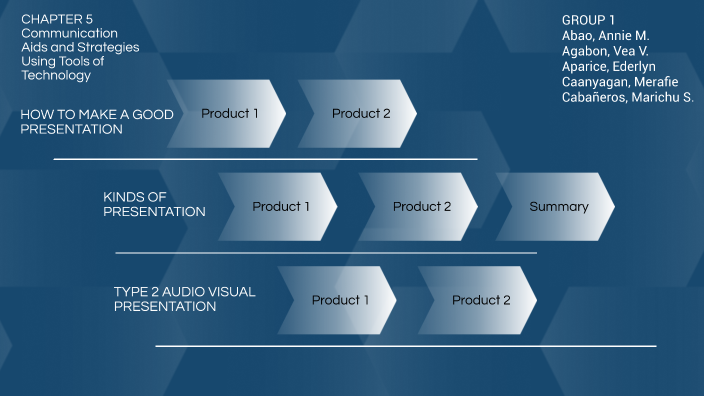 CHAPTER 5
Communication Aids and Strategies Using Tools of Technology

GROUP 1
Abao, Annie M.
Agabon, Vea V.
Aparice, Ederlyn
Caanyagan, Merafie
Cabañeros, Marichu S.

HOW TO MAKE A GOOD PRESENTATION

Product 1

Product 2

KINDS OF PRESENTATION

Product 1

Product 2

Summary

TYPE 2 AUDIO VISUAL PRESENTATION

Product 1

Product 2